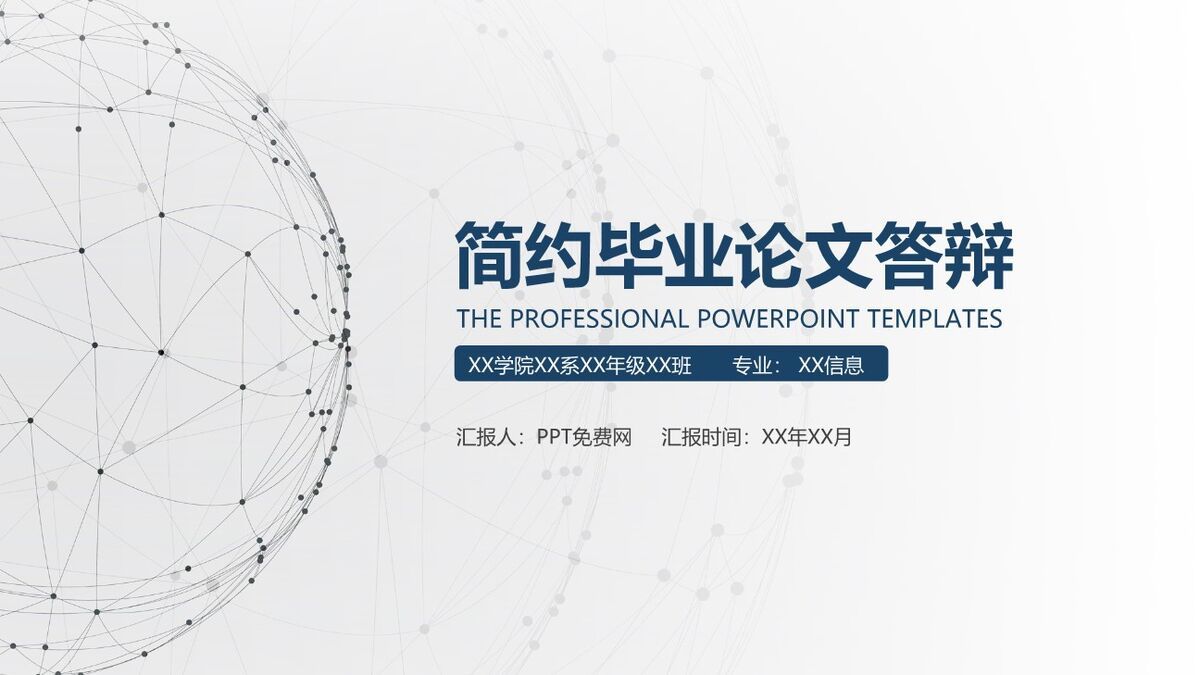 简约毕业论文答辩

THE PROFESSIONAL POWERPOINT TEMPLATES

XX学院XX系XX年级XX班　专业：XX信息

汇报人：PPT免费网　汇报时间：XX年XX月